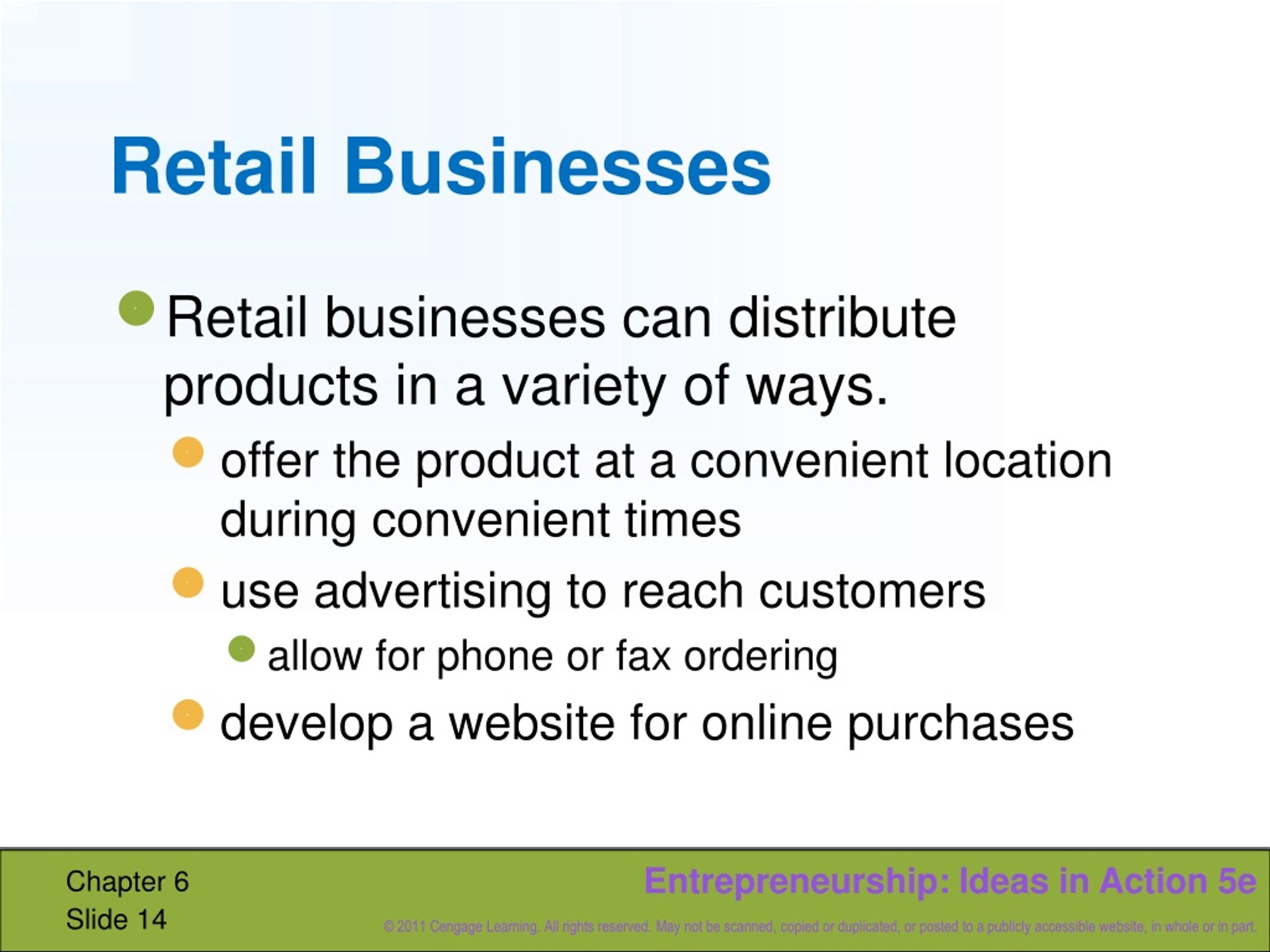 Retail Businesses

Retail businesses can distribute products in a variety of ways.

offer the product at a convenient location during convenient times

use advertising to reach customers

allow for phone or fax ordering

develop a website for online purchases

Chapter 6
Slide 14

Entrepreneurship: Ideas in Action 5e

© 2011 Cengage Learning. All rights reserved. May not be scanned, copied or duplicated, or posted to a publicly accessible website, in whole or in part.